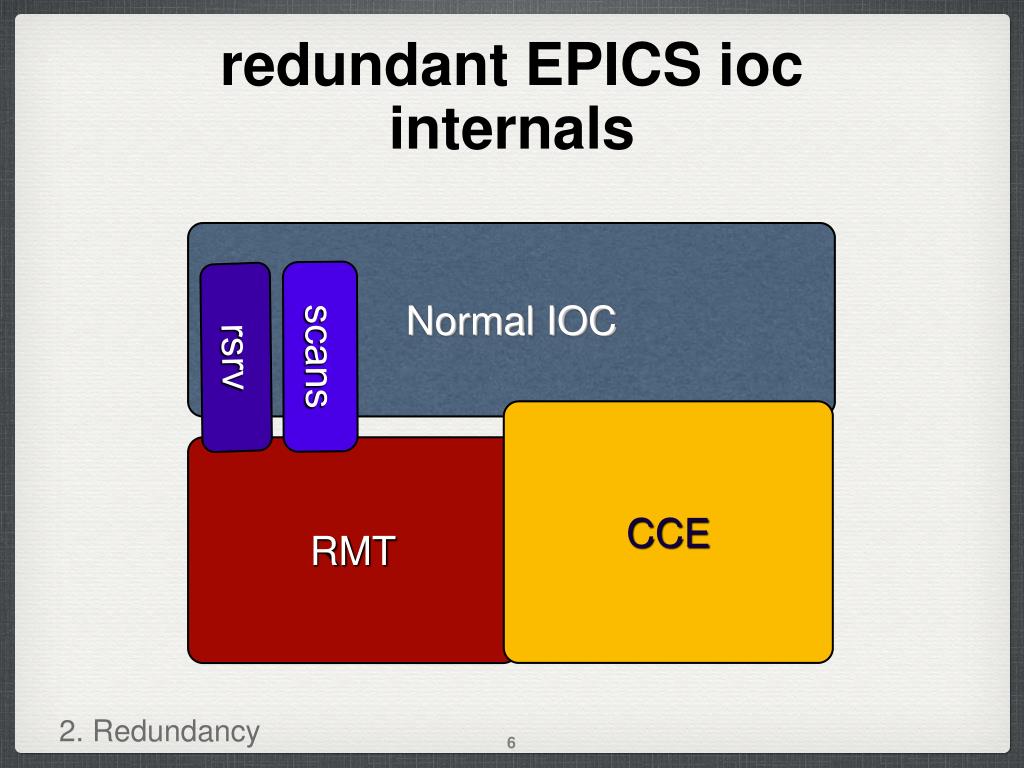 redundant EPICS ioc internals

rsrv

scans

Normal IOC

RMT

CCE

2. Redundancy

6